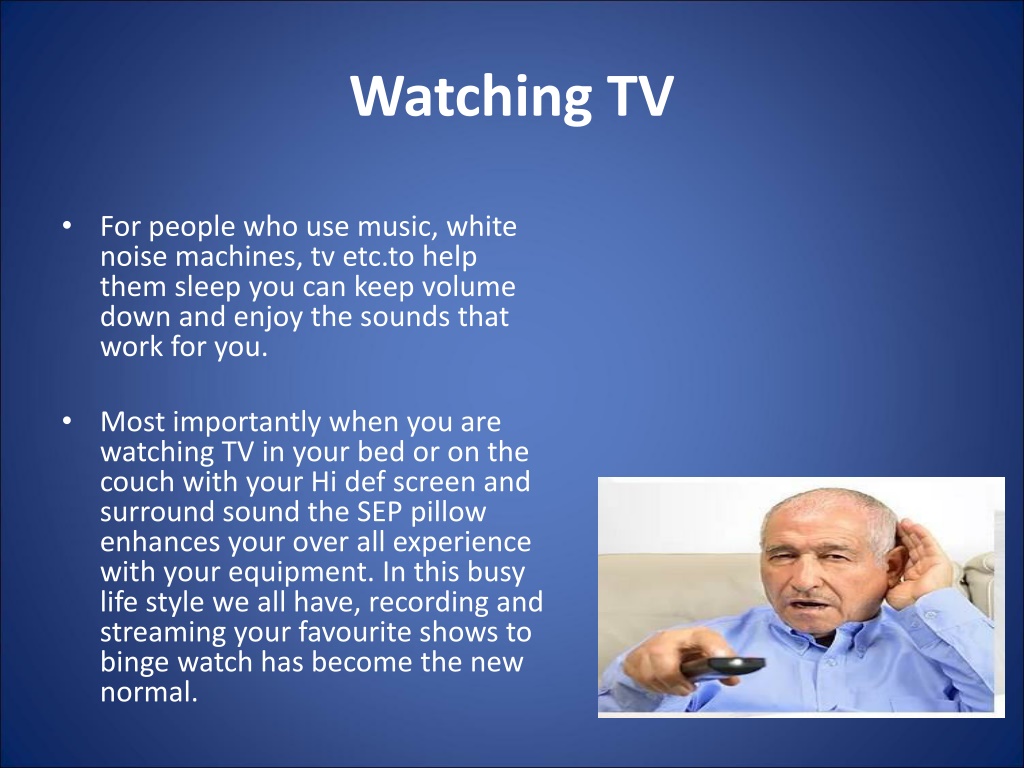 Watching TV

• For people who use music, white noise machines, tv etc.to help them sleep you can keep volume down and enjoy the sounds that work for you.

• Most importantly when you are watching TV in your bed or on the couch with your Hi def screen and surround sound the SEP pillow enhances your over all experience with your equipment. In this busy life style we all have, recording and streaming your favourite shows to binge watch has become the new normal.